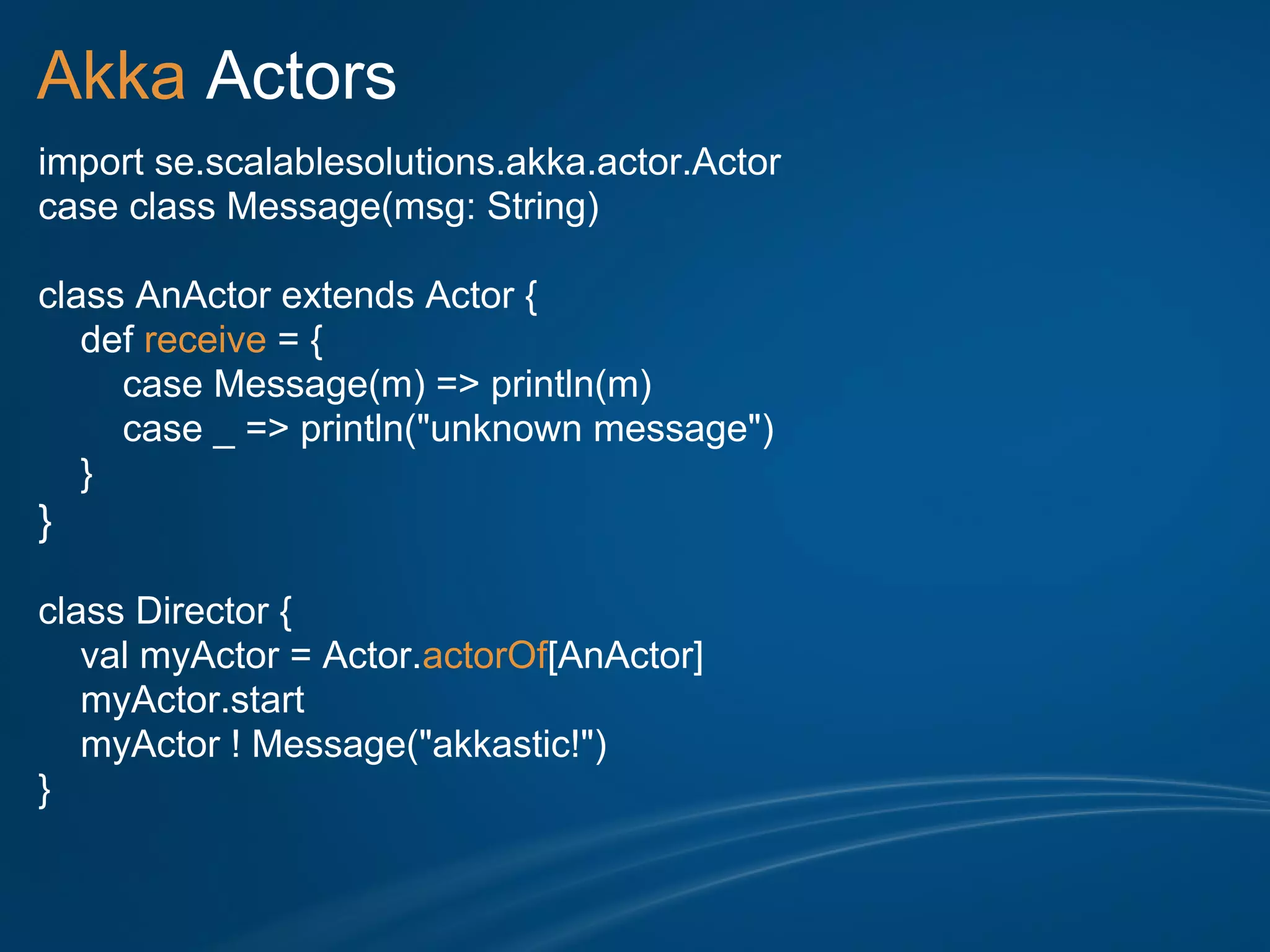 Akka Actors

import se.scalablesolutions.akka.actor.Actor
case class Message(msg: String)

class AnActor extends Actor {
def receive = {
case Message(m) => println(m)
case _ => println("unknown message")
}
}

class Director {
val myActor = Actor.actorOf[AnActor]
myActor.start
myActor ! Message("akkastic!")
}